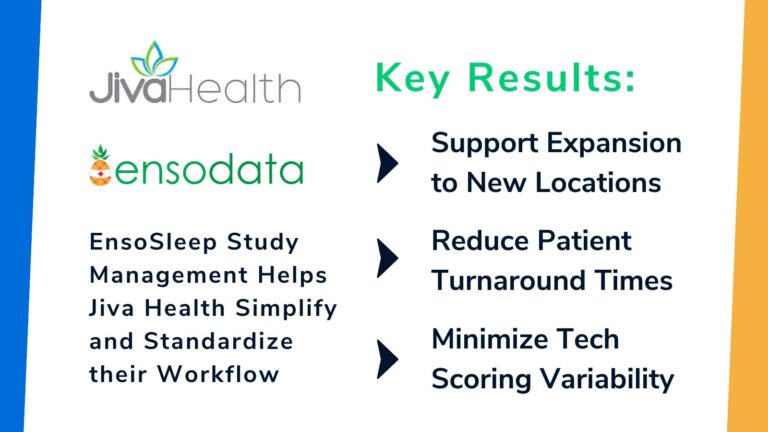 JivaHealth

ensodata

EnsoSleep Study Management Helps Jiva Health Simplify and Standardize their Workflow

Key Results:

Support Expansion to New Locations

Reduce Patient Turnaround Times

Minimize Tech Scoring Variability